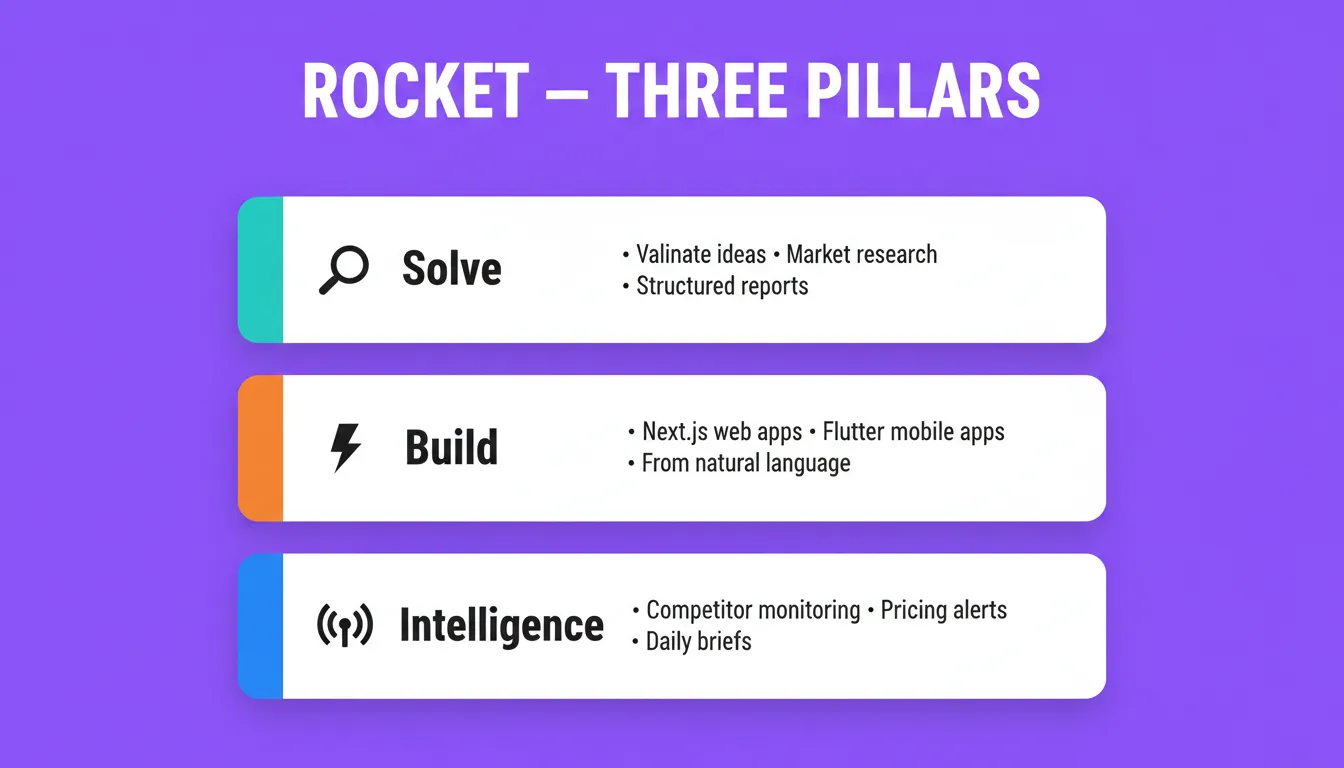 ROCKET — THREE PILLARS

Solve

• Valinate ideas • Market research
• Structured reports

Build

• Next.js web apps • Flutter mobile apps
• From natural language

Intelligence

• Competitor monitoring • Pricing alerts
• Daily briefs